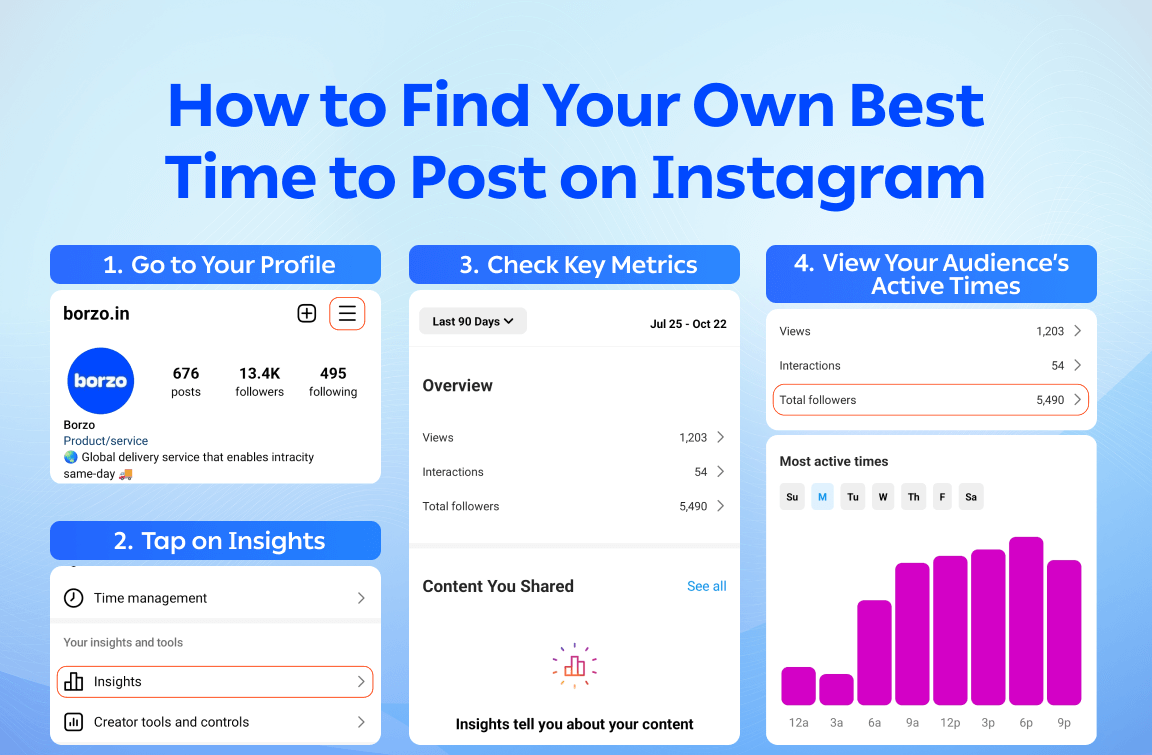 How to Find Your Own Best Time to Post on Instagram

1. Go to Your Profile

borzo.in

borzo

676 posts

13.4K followers

495 following

Borzo
Product/service
🌏 Global delivery service that enables intracity same-day 🚚

2. Tap on Insights

Time management

Your insights and tools

Insights

Creator tools and controls

3. Check Key Metrics

Last 90 Days

Jul 25 - Oct 22

Overview

Views 1,203

Interactions 54

Total followers 5,490

Content You Shared

See all

Insights tell you about your content

4. View Your Audience's Active Times

Views 1,203

Interactions 54

Total followers 5,490

Most active times

Su M Tu W Th F Sa

12a 3a 6a 9a 12p 3p 6p 9p